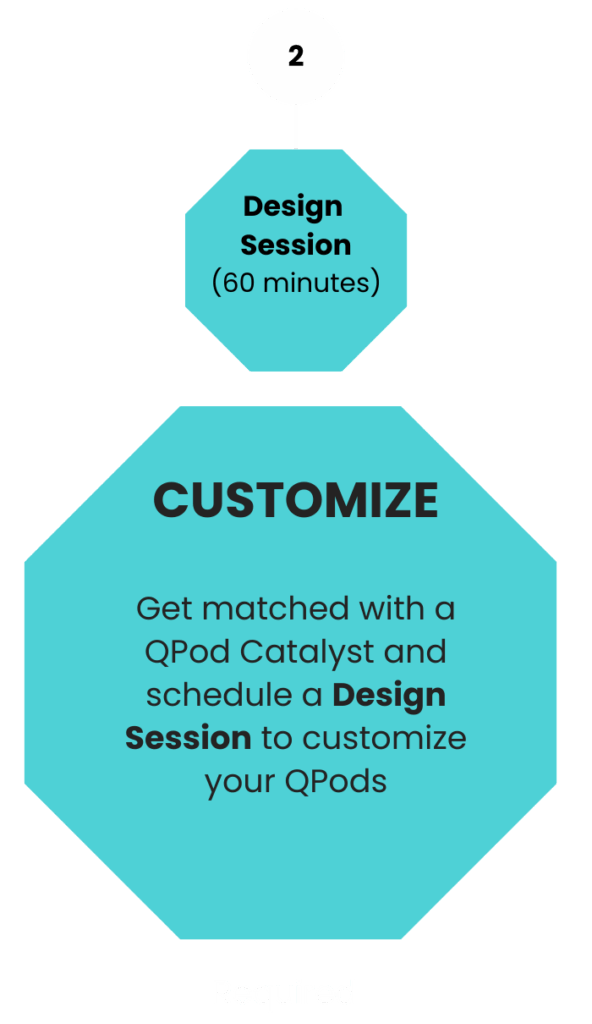 2

Design Session (60 minutes)

CUSTOMIZE

Get matched with a QPod Catalyst and schedule a Design Session to customize your QPods